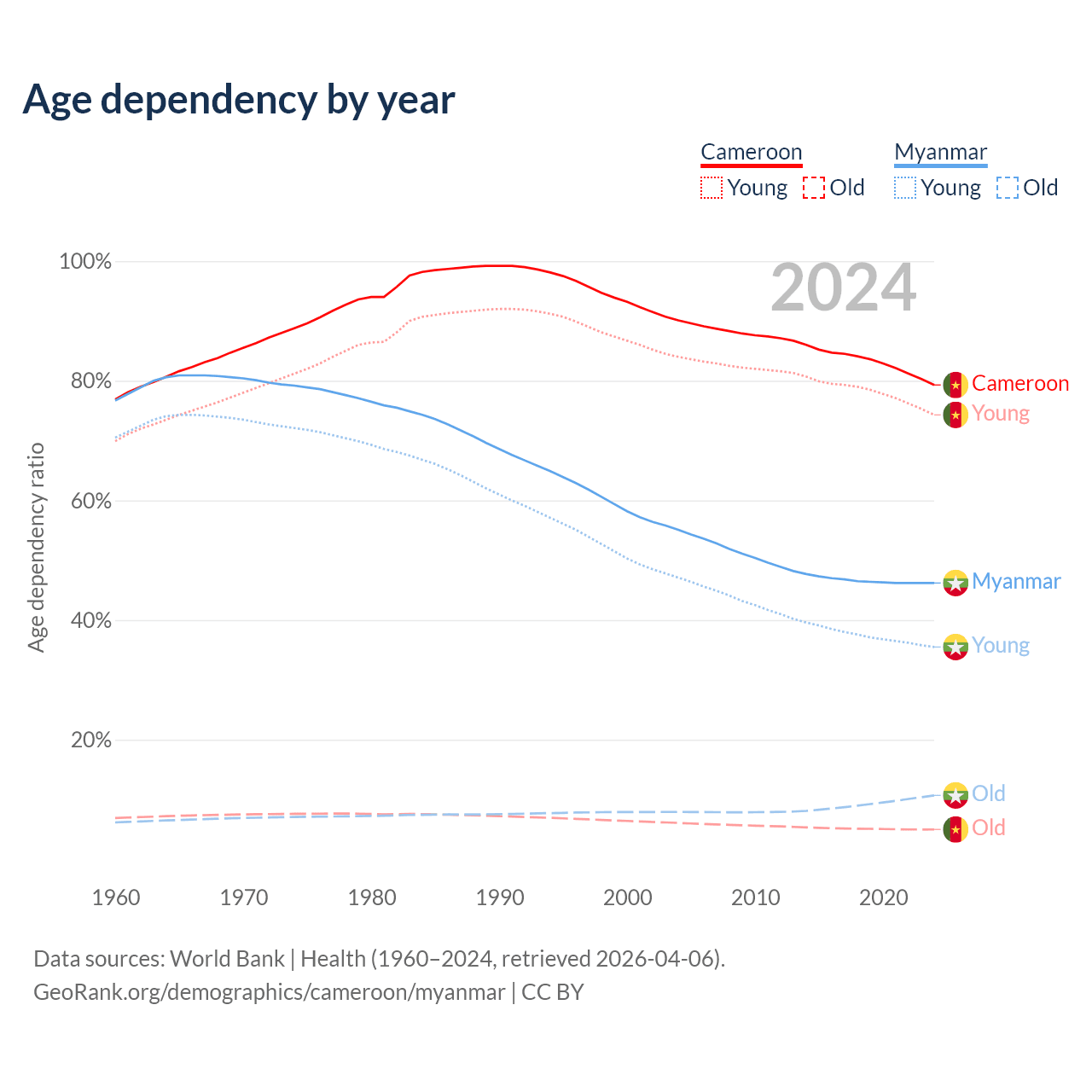 Age dependency by year

Cameroon
Young Old

Myanmar
Young Old

2024

100%
80%
60%
40%
20%

Age dependency ratio

Cameroon
Young
Myanmar
Young
Old
Old

1960 1970 1980 1990 2000 2010 2020

Data sources: World Bank | Health (1960–2024, retrieved 2026-04-06).
GeoRank.org/demographics/cameroon/myanmar | CC BY